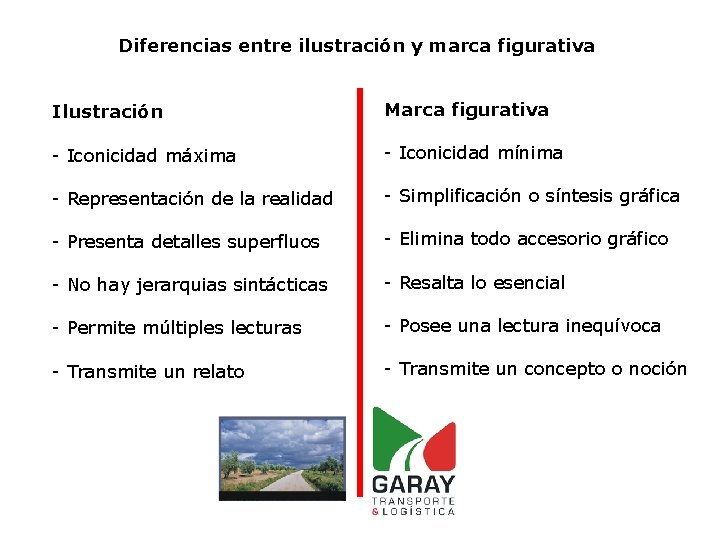 Diferencias entre ilustración y marca figurativa

Ilustración

- Iconicidad máxima

- Representación de la realidad

- Presenta detalles superfluos

- No hay jerarquias sintácticas

- Permite múltiples lecturas

- Transmite un relato

Marca figurativa

- Iconicidad mínima

- Simplificación o síntesis gráfica

- Elimina todo accesorio gráfico

- Resalta lo esencial

- Posee una lectura inequívoca

- Transmite un concepto o noción

GARAY
TRANSPORTE
& LOGÍSTICA